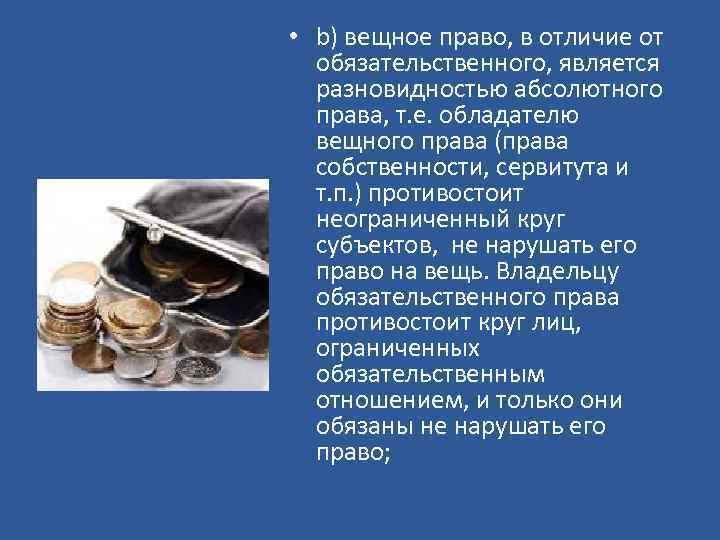 • b) вещное право, в отличие от обязательственного, является разновидностью абсолютного права, т.е. обладателю вещного права (права собственности, сервитута и т.п.) противостоит неограниченный круг субъектов, не нарушать его право на вещь. Владельцу обязательственного права противостоит круг лиц, ограниченных обязательственным отношением, и только они обязаны не нарушать его право;